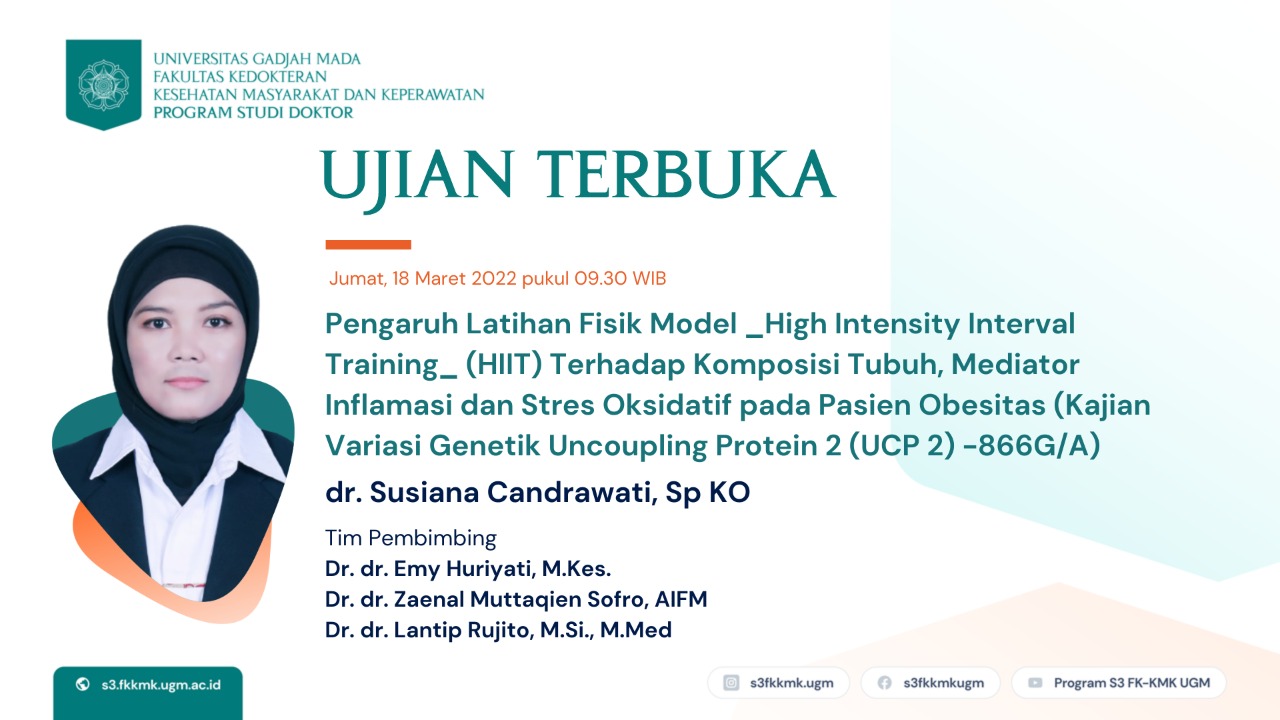 UNIVERSITAS GADJAH MADA
FAKULTAS KEDOKTERAN
KESEHATAN MASYARAKAT DAN KEPERAWATAN
PROGRAM STUDI DOKTOR

UJIAN TERBUKA

Jumat, 18 Maret 2022 pukul 09.30 WIB

Pengaruh Latihan Fisik Model _High Intensity Interval Training_ (HIIT) Terhadap Komposisi Tubuh, Mediator Inflamasi dan Stres Oksidatif pada Pasien Obesitas (Kajian Variasi Genetik Uncoupling Protein 2 (UCP 2) -866G/A)

dr. Susiana Candrawati, Sp KO

Tim Pembimbing
Dr. dr. Emy Huriyati, M.Kes.
Dr. dr. Zaenal Muttaqien Sofro, AIFM
Dr. dr. Lantip Rujito, M.Si., M.Med

s3.fkkmk.ugm.ac.id

s3fkkmk.ugm

s3fkkmkugm

Program S3 FK-KMK UGM